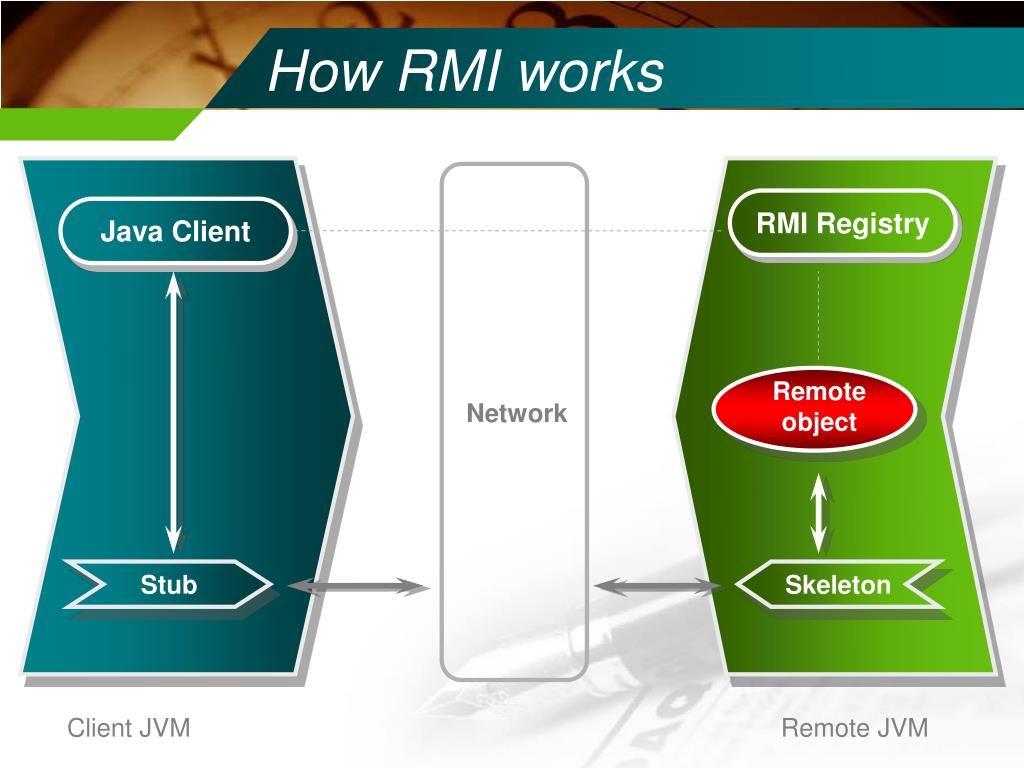 How RMI works

Java Client

Stub

Network

RMI Registry

Remote object

Skeleton

Client JVM

Remote JVM